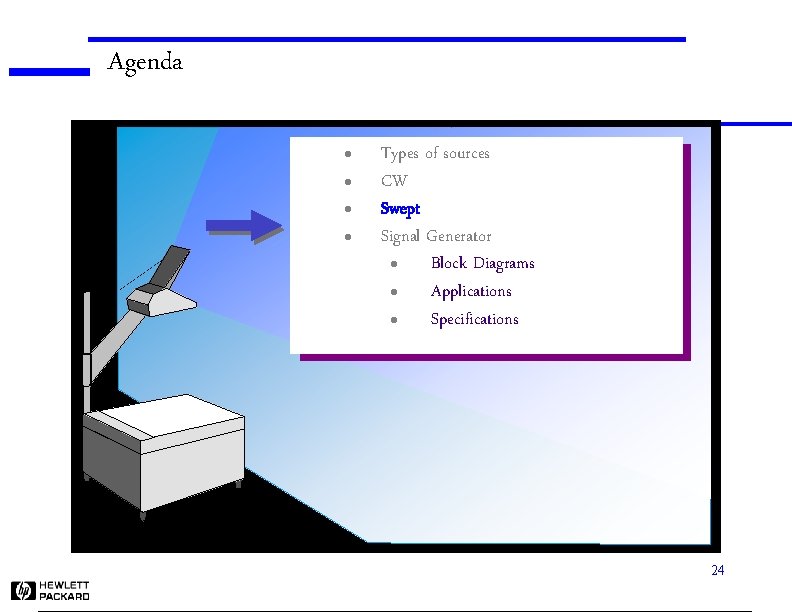 Agenda

- Types of sources
- CW
- Swept
- Signal Generator
  - Block Diagrams
  - Applications
  - Specifications

24

hp HEWLETT PACKARD